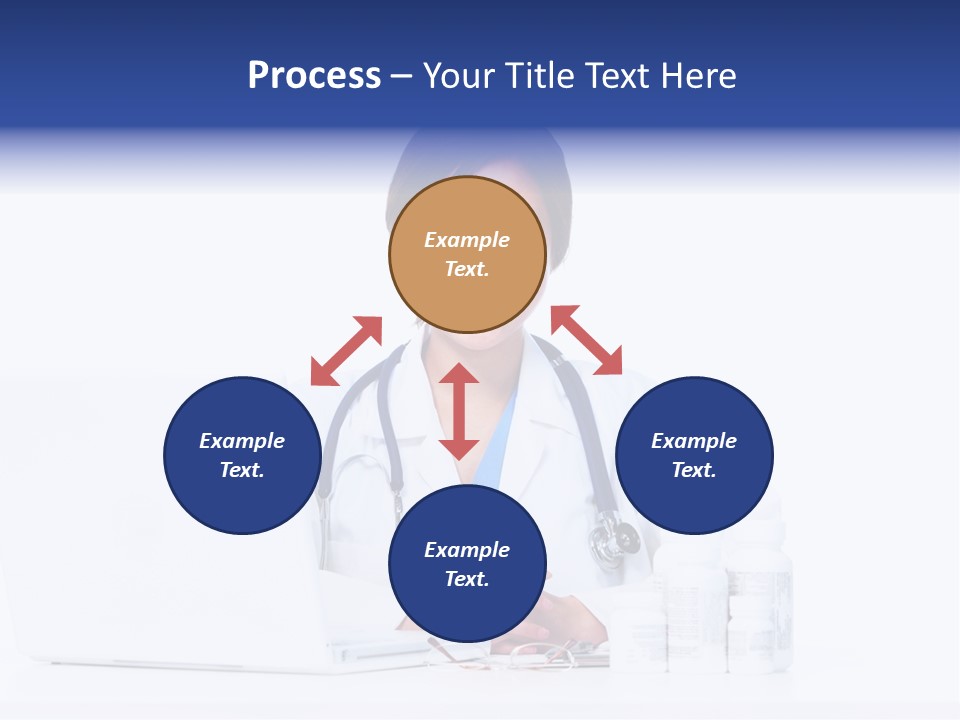 Process – Your Title Text Here

Example Text.

Example Text.

Example Text.

Example Text.